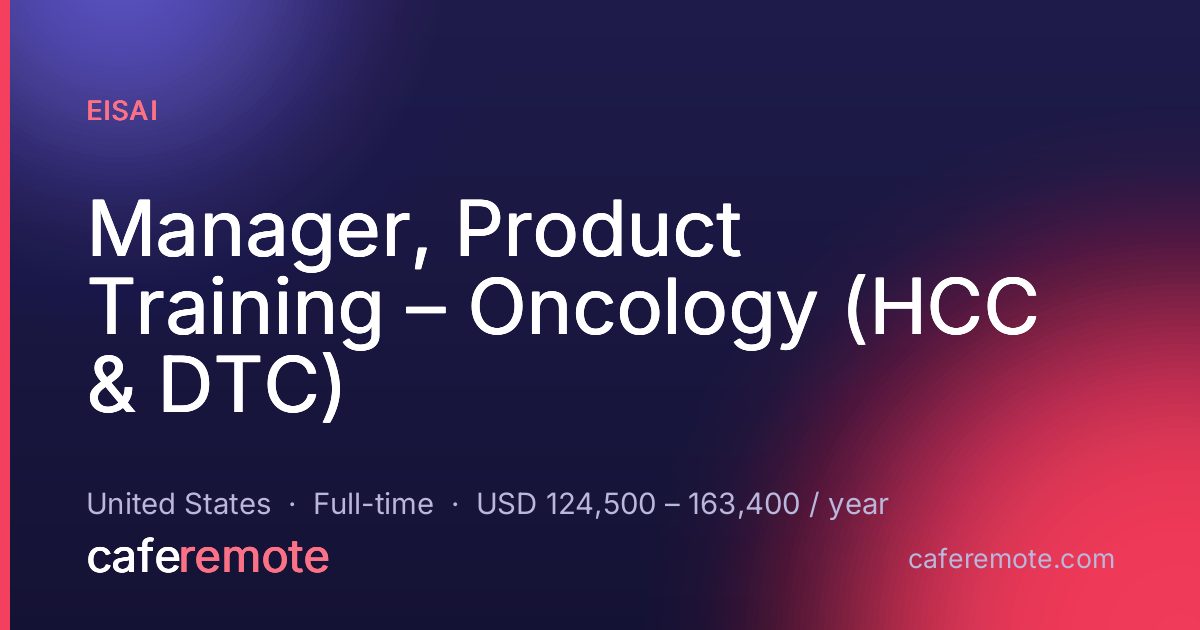 EISAI

Manager, Product Training – Oncology (HCC & DTC)

United States · Full-time · USD 124,500 – 163,400 / year

caferemote

caferemote.com